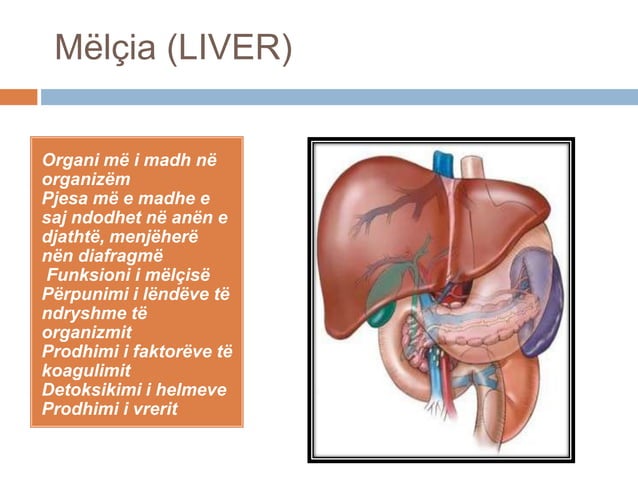 Mëlçia (LIVER)

Organi më i madh në organizëm
Pjesa më e madhe e saj ndodhet në anën e djathtë, menjëherë nën diafragmë
Funksioni i mëlçisë
Përpunimi i lëndëve të ndryshme të organizmit
Prodhimi i faktorëve të koagulimit
Detoksikimi i helmeve
Prodhimi i vrerit